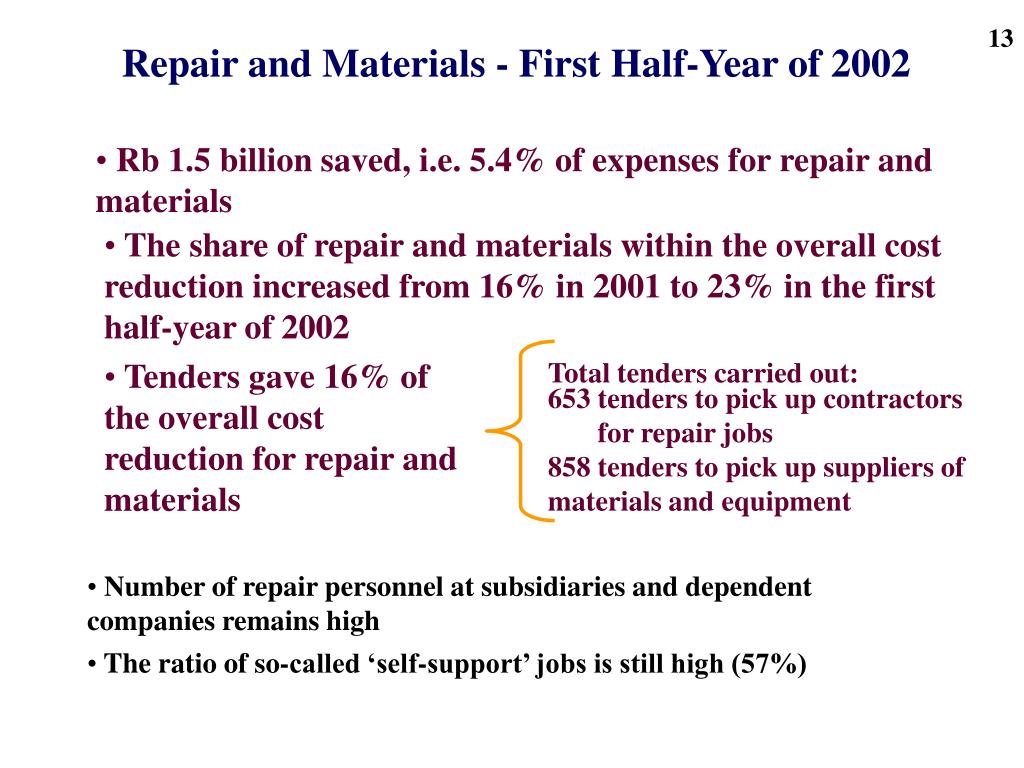 13

Repair and Materials - First Half-Year of 2002

• Rb 1.5 billion saved, i.e. 5.4% of expenses for repair and materials

• The share of repair and materials within the overall cost reduction increased from 16% in 2001 to 23% in the first half-year of 2002

• Tenders gave 16% of the overall cost reduction for repair and materials

Total tenders carried out:
653 tenders to pick up contractors for repair jobs
858 tenders to pick up suppliers of materials and equipment

• Number of repair personnel at subsidiaries and dependent companies remains high

• The ratio of so-called ‘self-support’ jobs is still high (57%)